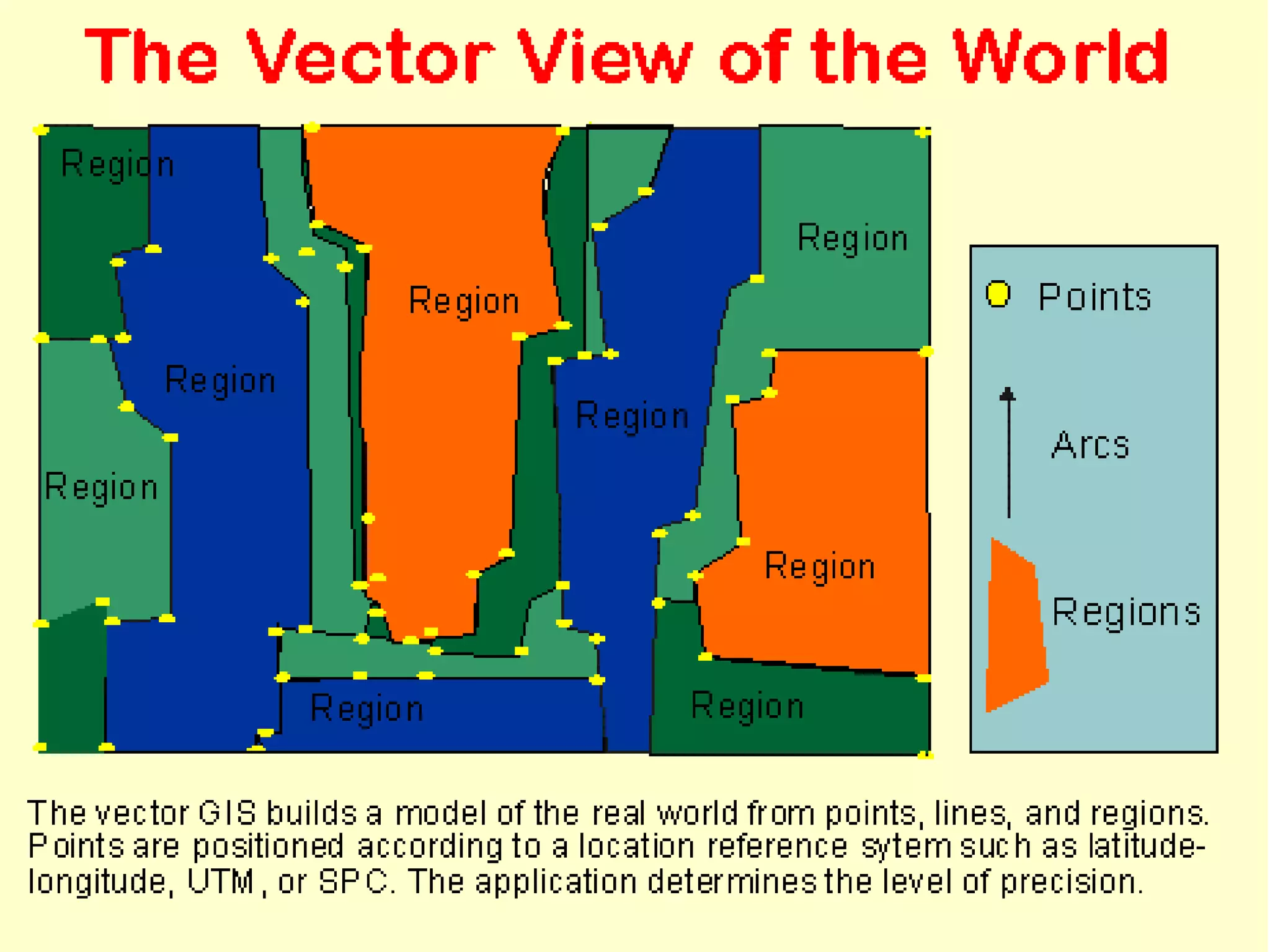 The Vector View of the World

Region

Region

Region

Region

Region

Region

Region

Region

Region

Points

Arcs

Regions

The vector GIS builds a model of the real world from points, lines, and regions. Points are positioned according to a location reference sytem such as latitude-longitude, UTM, or SPC. The application determines the level of precision.